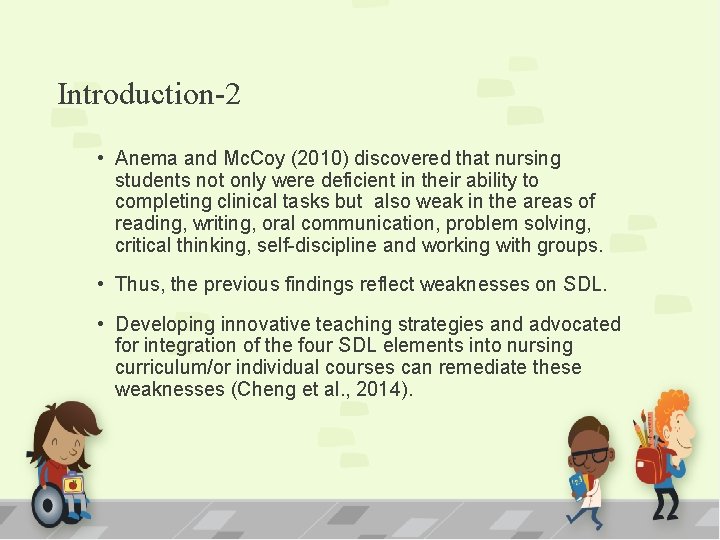 Introduction-2

• Anema and McCoy (2010) discovered that nursing students not only were deficient in their ability to completing clinical tasks but also weak in the areas of reading, writing, oral communication, problem solving, critical thinking, self-discipline and working with groups.

• Thus, the previous findings reflect weaknesses on SDL.

• Developing innovative teaching strategies and advocated for integration of the four SDL elements into nursing curriculum/or individual courses can remediate these weaknesses (Cheng et al., 2014).